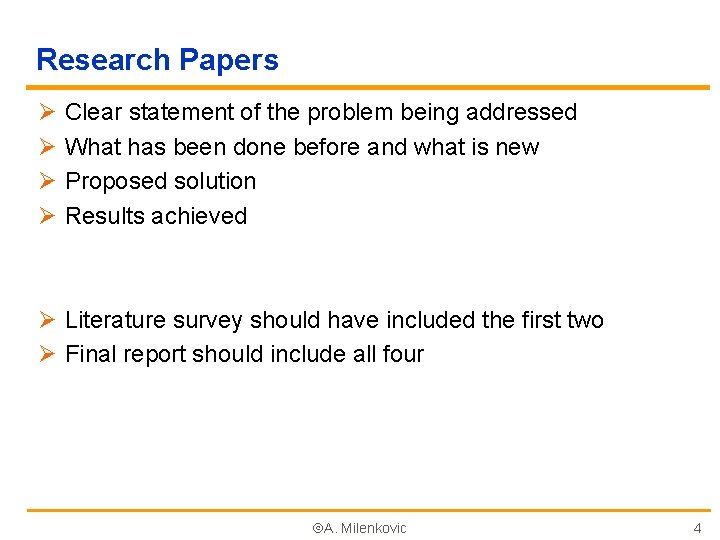 Research Papers

➢ Clear statement of the problem being addressed
➢ What has been done before and what is new
➢ Proposed solution
➢ Results achieved

➢ Literature survey should have included the first two
➢ Final report should include all four

©A. Milenkovic

4